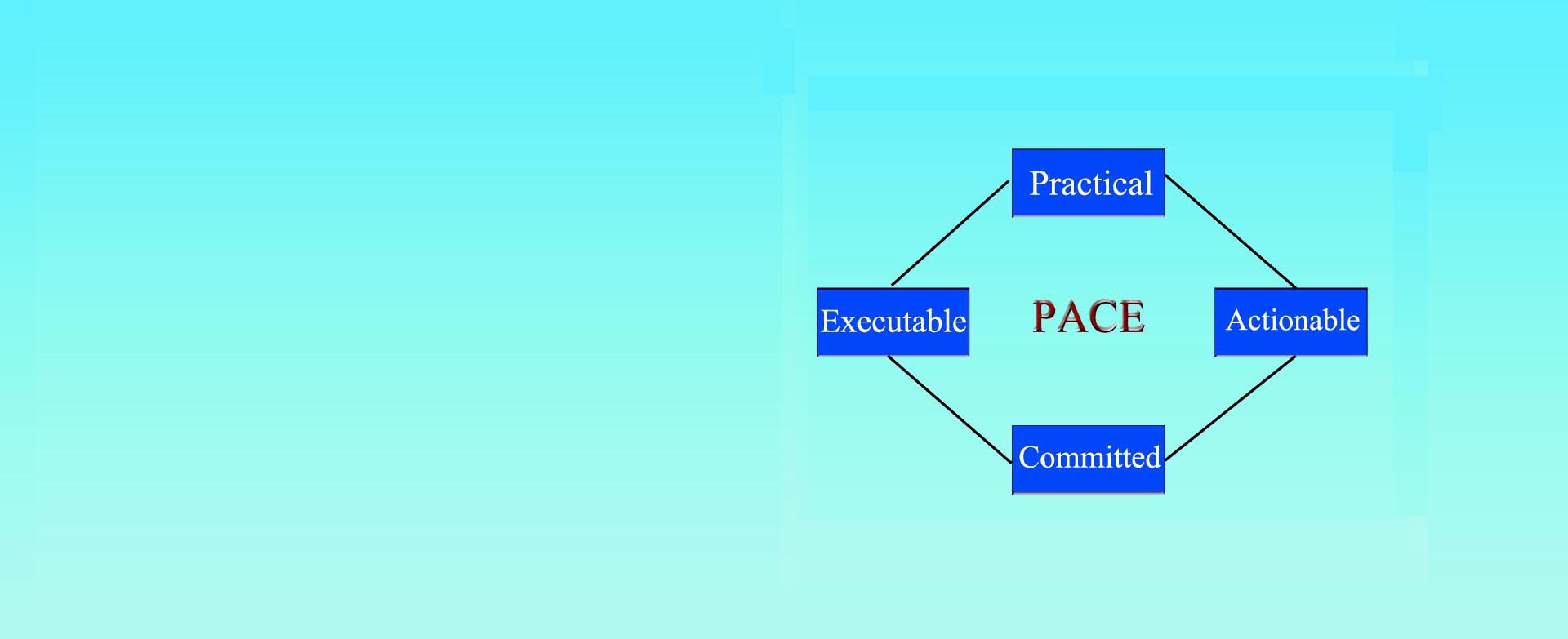 Practical

Executable

PACE

Actionable

Committed